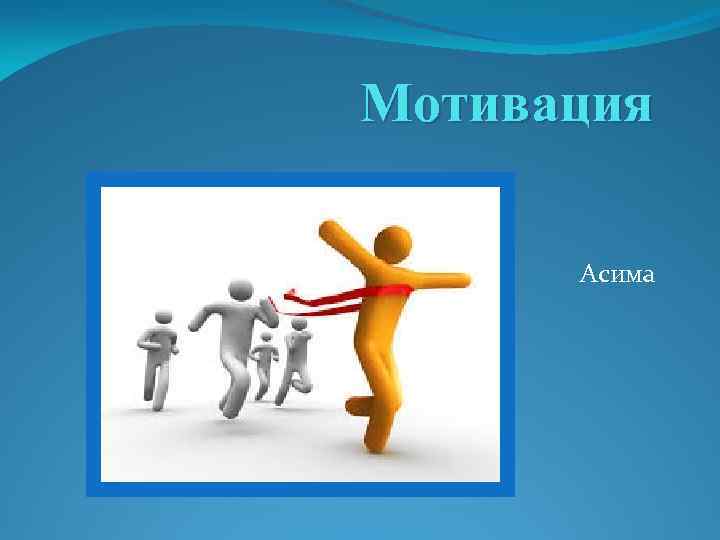 Мотивация

Асима